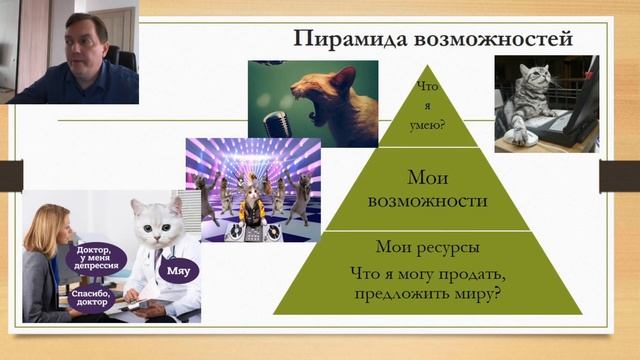 Пирамида возможностей

Что я умею?

Мои возможности

Мои ресурсы

Что я могу продать, предложить миру?

Доктор, у меня депрессия

Мяу

Спасибо, доктор